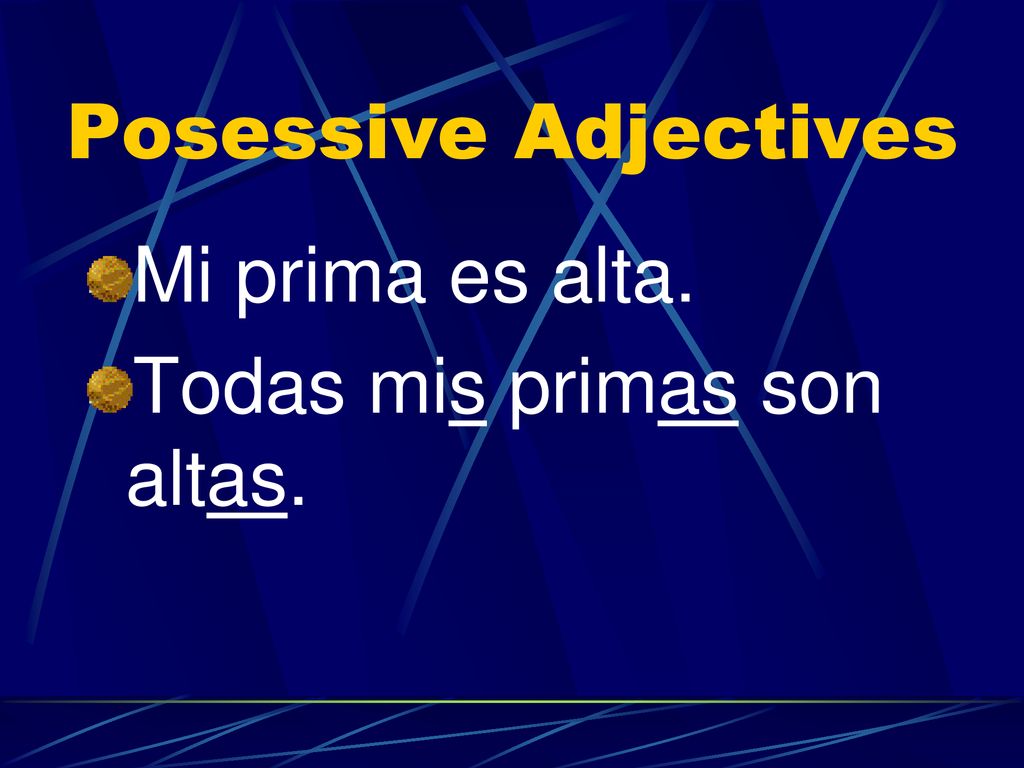 Posessive Adjectives

Mi prima es alta.

Todas mis primas son altas.